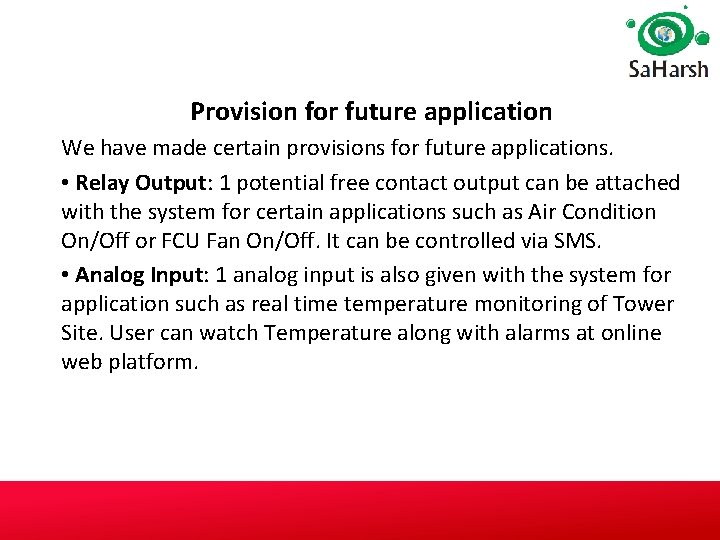 SaHarsh

Provision for future application

We have made certain provisions for future applications.

• Relay Output: 1 potential free contact output can be attached with the system for certain applications such as Air Condition On/Off or FCU Fan On/Off. It can be controlled via SMS.

• Analog Input: 1 analog input is also given with the system for application such as real time temperature monitoring of Tower Site. User can watch Temperature along with alarms at online web platform.